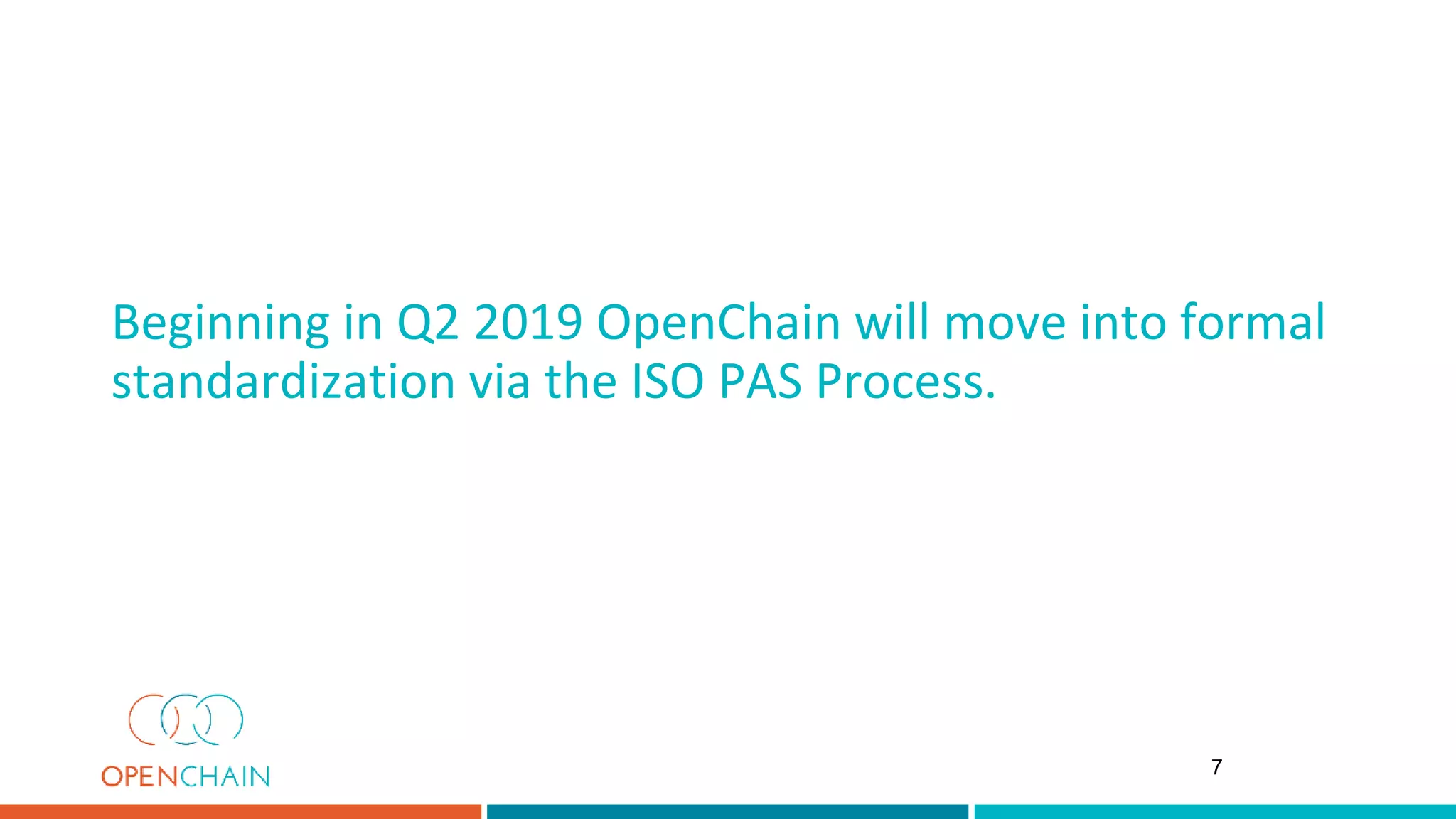 Beginning in Q2 2019 OpenChain will move into formal standardization via the ISO PAS Process.

OPENCHAIN

7